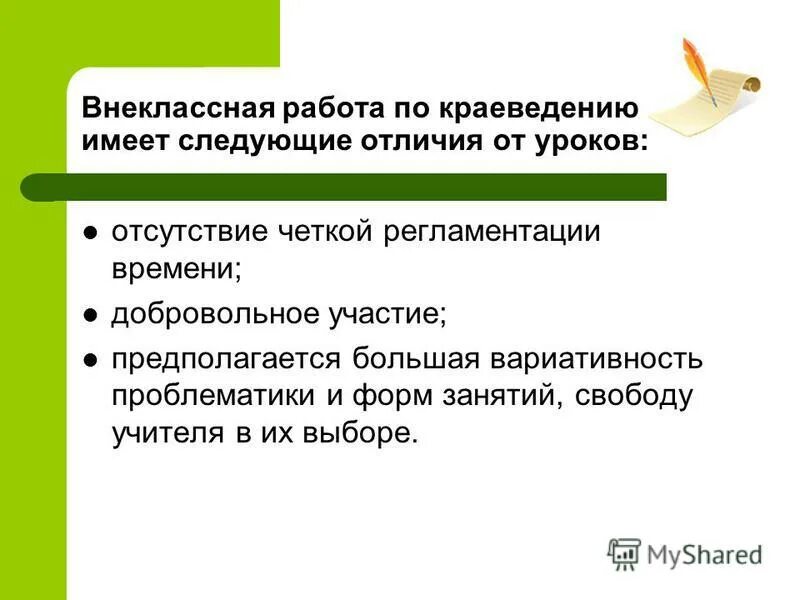 Внеклассная работа по краеведению имеет следующие отличия от уроков:

- отсутствие четкой регламентации времени;
- добровольное участие;
- предполагается большая вариативность проблематики и форм занятий, свободу учителя в их выборе.

MyShared